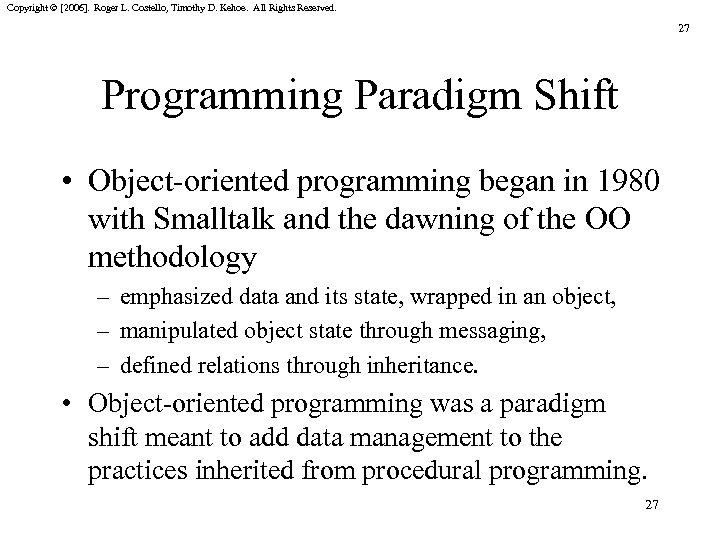 Copyright © [2006]. Roger L. Costello, Timothy D. Kehoe. All Rights Reserved.

27

Programming Paradigm Shift

• Object-oriented programming began in 1980 with Smalltalk and the dawning of the OO methodology

– emphasized data and its state, wrapped in an object,

– manipulated object state through messaging,

– defined relations through inheritance.

• Object-oriented programming was a paradigm shift meant to add data management to the practices inherited from procedural programming.

27